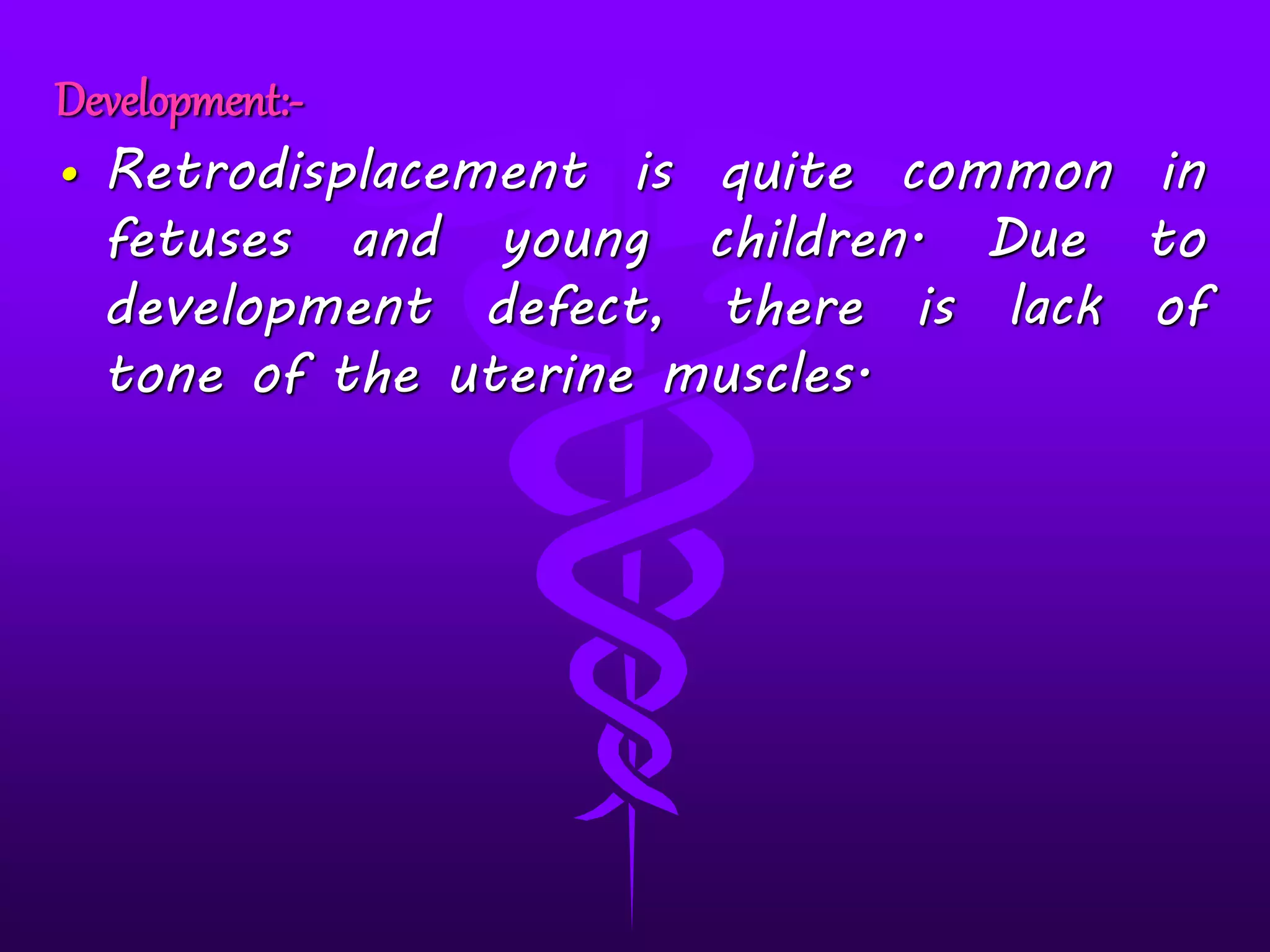 Development:-

• Retrodisplacement is quite common in fetuses and young children. Due to development defect, there is lack of tone of the uterine muscles.